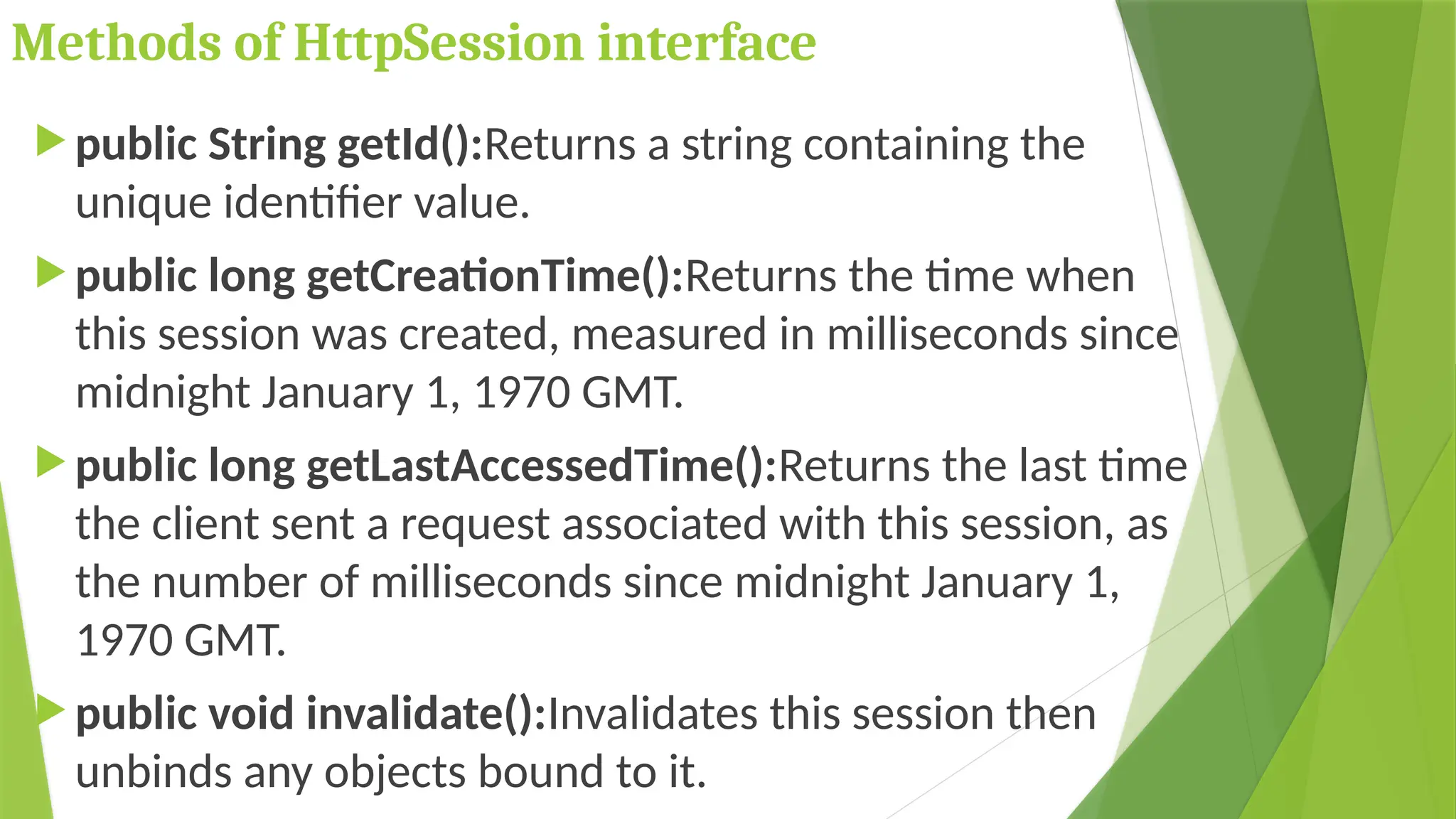 Methods of HttpSession interface

public String getId():Returns a string containing the unique identifier value.

public long getCreationTime():Returns the time when this session was created, measured in milliseconds since midnight January 1, 1970 GMT.

public long getLastAccessedTime():Returns the last time the client sent a request associated with this session, as the number of milliseconds since midnight January 1, 1970 GMT.

public void invalidate():Invalidates this session then unbinds any objects bound to it.